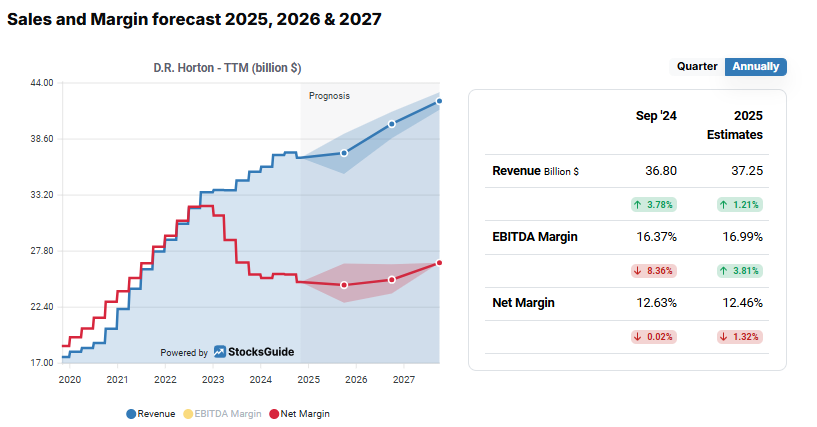 Sales and Margin forecast 2025, 2026 & 2027

D.R. Horton - TTM (billion $)

Quarter Annually

44.00
38.60
33.20
27.80
22.40
17.00

Prognosis

Powered by StocksGuide

2020 2021 2022 2023 2024 2025 2026 2027

Revenue EBITDA Margin Net Margin

| | Sep '24 | 2025 Estimates |
|---|---|---|
| Revenue Billion $ | 36.80 | 37.25 |
| | ↑ 3.78% | ↑ 1.21% |
| EBITDA Margin | 16.37% | 16.99% |
| | ↓ 8.36% | ↑ 3.81% |
| Net Margin | 12.63% | 12.46% |
| | ↓ 0.02% | ↓ 1.32% |